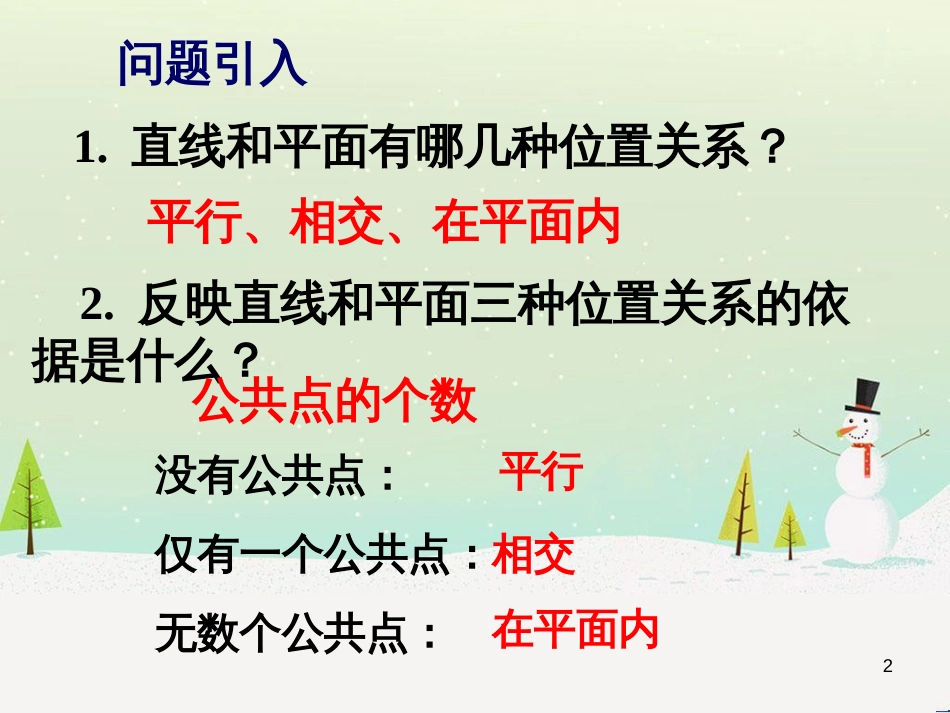 问题引入

1. 直线和平面有哪几种位置关系？

平行、相交、在平面内

2. 反映直线和平面三种位置关系的依据是什么？

公共点的个数

没有公共点： 平行

仅有一个公共点：相交

无数个公共点： 在平面内

2